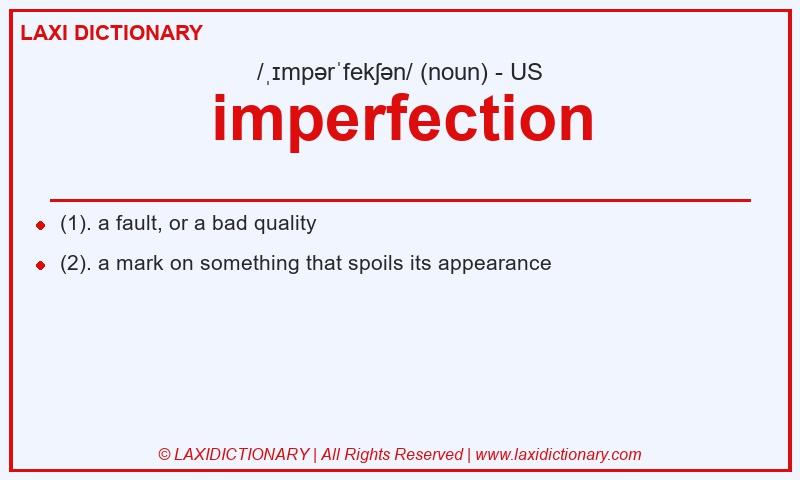 LAXI DICTIONARY

/ˌɪmpərˈfekʃən/ (noun) - US

imperfection

(1). a fault, or a bad quality

(2). a mark on something that spoils its appearance

© LAXIDICTIONARY | All Rights Reserved | www.laxidictionary.com